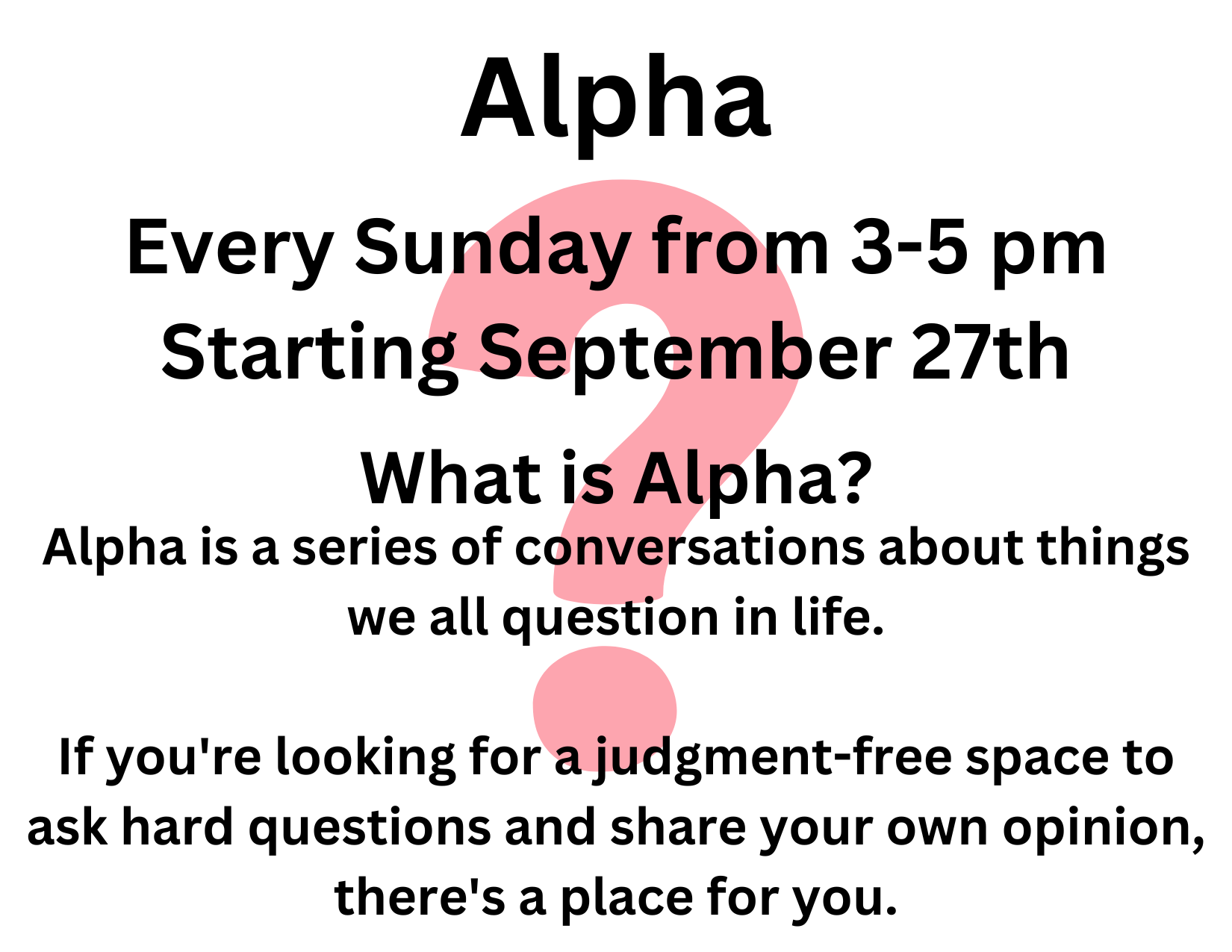 Alpha

Every Sunday from 3-5 pm
Starting September 27th

What is Alpha?

Alpha is a series of conversations about things we all question in life.

If you're looking for a judgment-free space to ask hard questions and share your own opinion, there's a place for you.